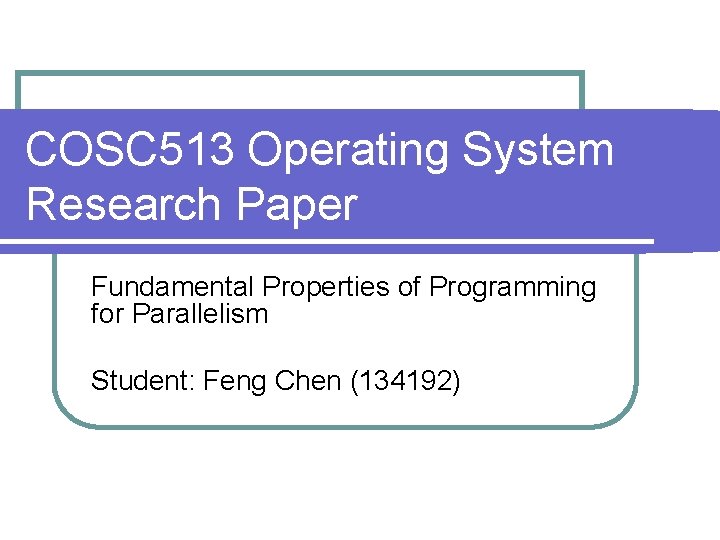 COSC513 Operating System Research Paper

Fundamental Properties of Programming for Parallelism

Student: Feng Chen (134192)